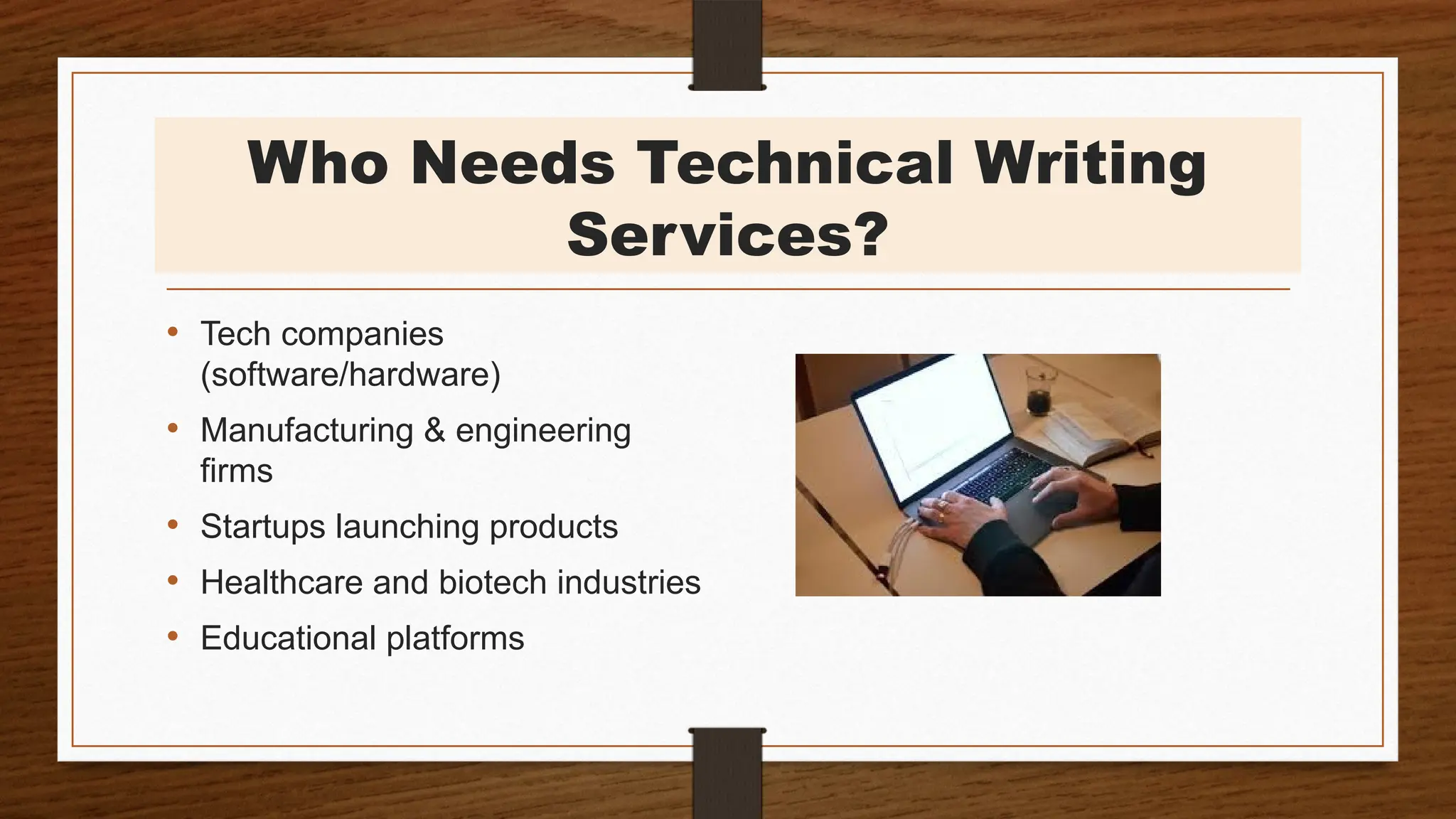 Who Needs Technical Writing Services?

• Tech companies (software/hardware)
• Manufacturing & engineering firms
• Startups launching products
• Healthcare and biotech industries
• Educational platforms